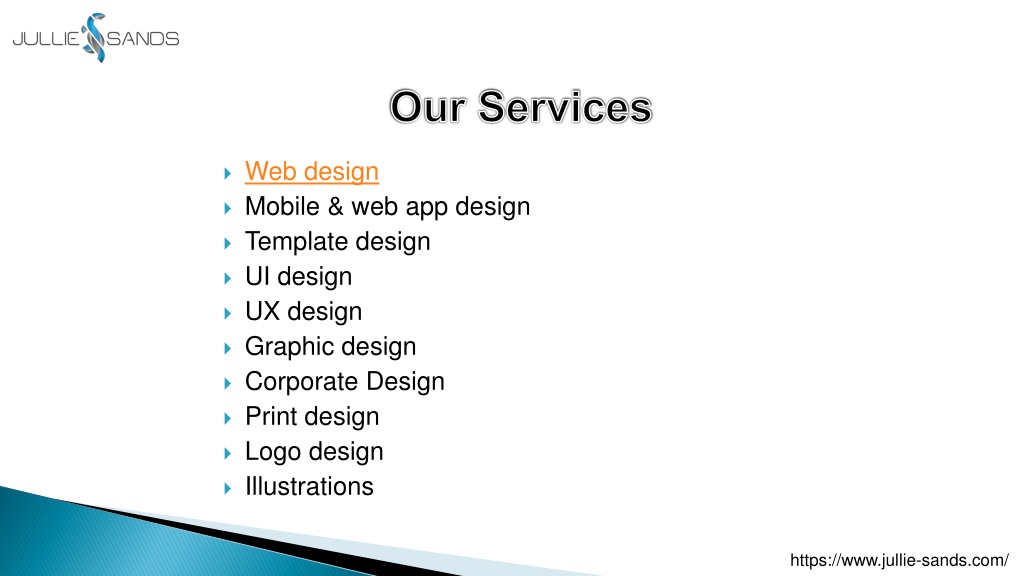 JULLIE SANDS

Our Services

Web design
Mobile & web app design
Template design
UI design
UX design
Graphic design
Corporate Design
Print design
Logo design
Illustrations

https://www.jullie-sands.com/